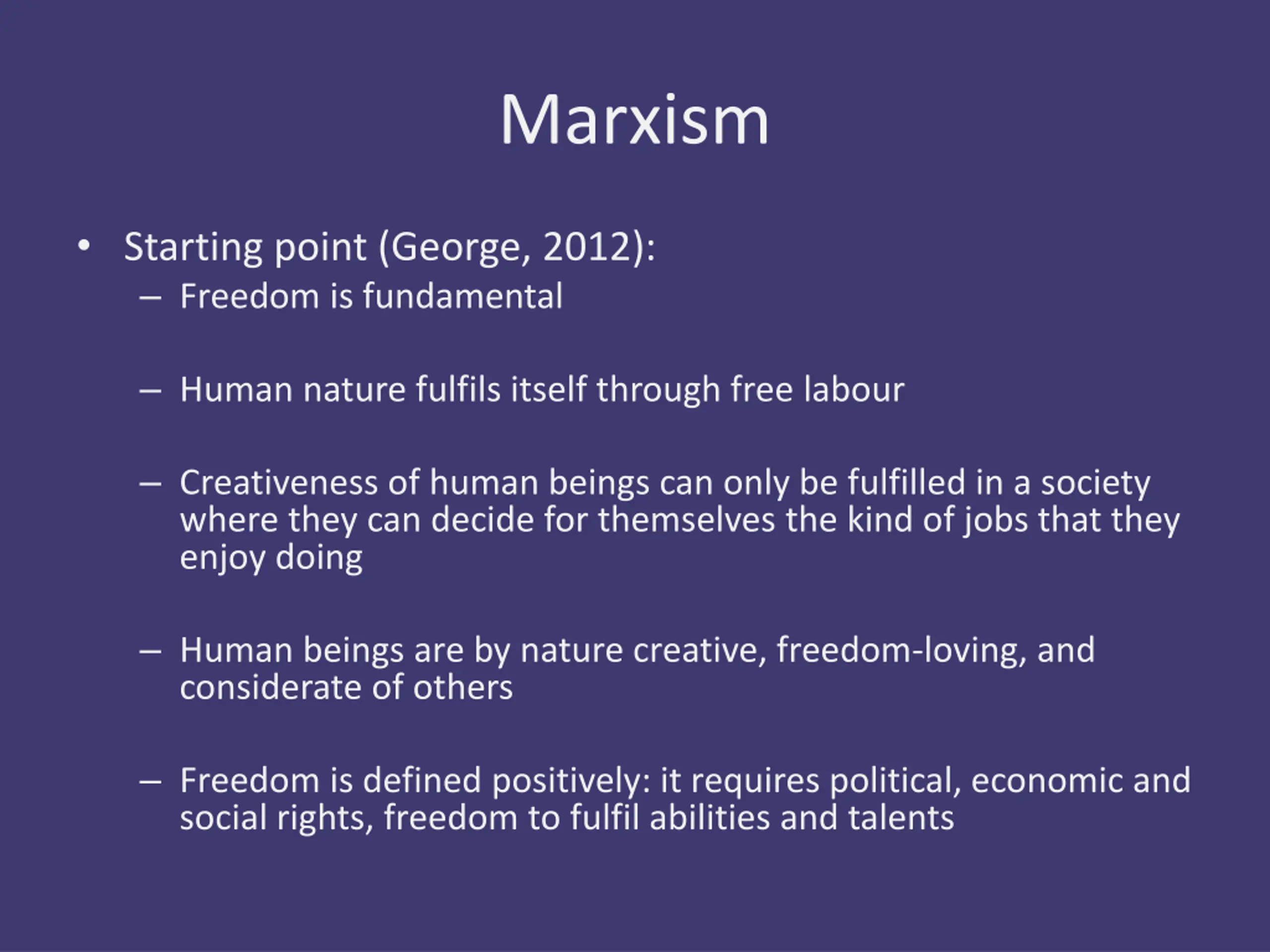 Marxism

• Starting point (George, 2012):
– Freedom is fundamental

– Human nature fulfils itself through free labour

– Creativeness of human beings can only be fulfilled in a society where they can decide for themselves the kind of jobs that they enjoy doing

– Human beings are by nature creative, freedom-loving, and considerate of others

– Freedom is defined positively: it requires political, economic and social rights, freedom to fulfil abilities and talents